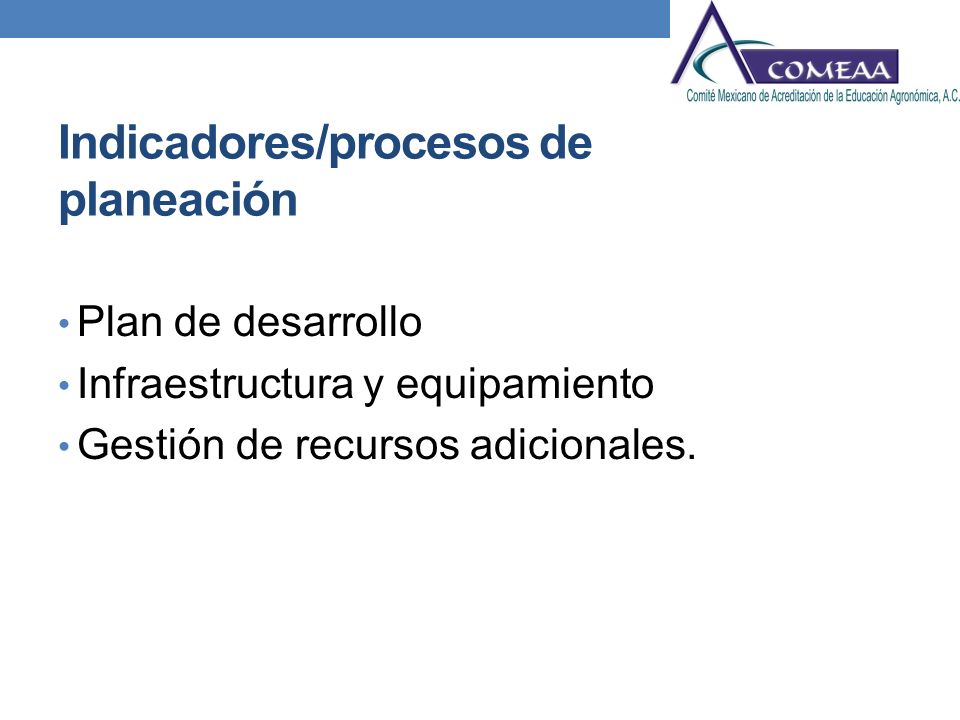 COMEAA
Comité Mexicano de Acreditación de la Educación Agronómica, A.C.

Indicadores/procesos de planeación

• Plan de desarrollo
• Infraestructura y equipamiento
• Gestión de recursos adicionales.